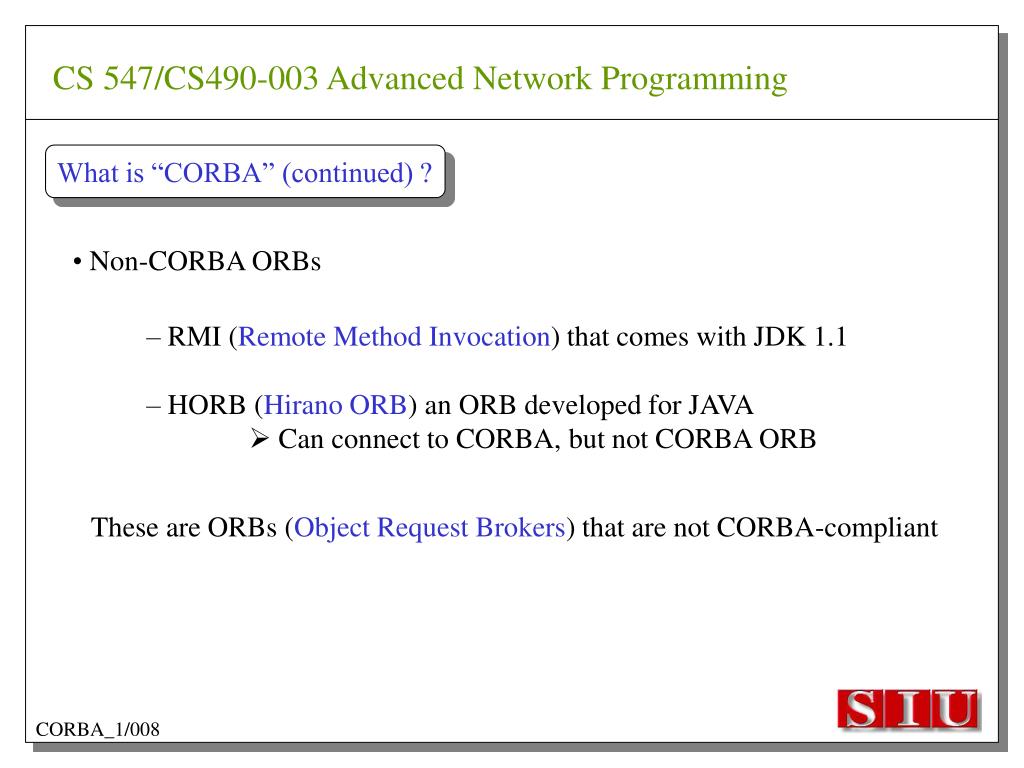 CS 547/CS490-003 Advanced Network Programming

What is “CORBA” (continued) ?

• Non-CORBA ORBs

– RMI (Remote Method Invocation) that comes with JDK 1.1

– HORB (Hirano ORB) an ORB developed for JAVA
➢ Can connect to CORBA, but not CORBA ORB

These are ORBs (Object Request Brokers) that are not CORBA-compliant

CORBA_1/008

SIU